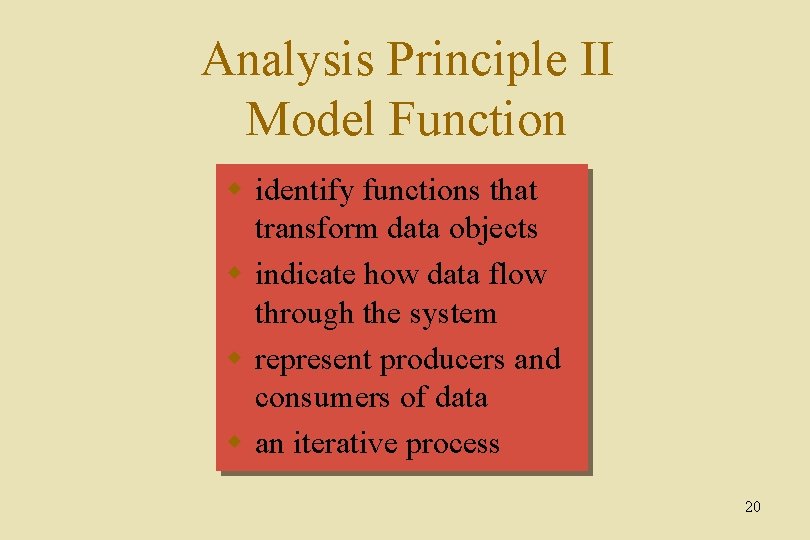 Analysis Principle II
Model Function

- identify functions that transform data objects
- indicate how data flow through the system
- represent producers and consumers of data
- an iterative process

20